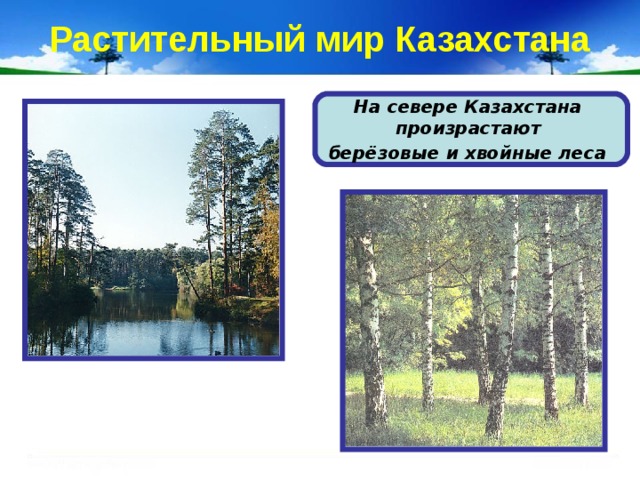 Растительный мир Казахстана

На севере Казахстана произрастают берёзовые и хвойные леса